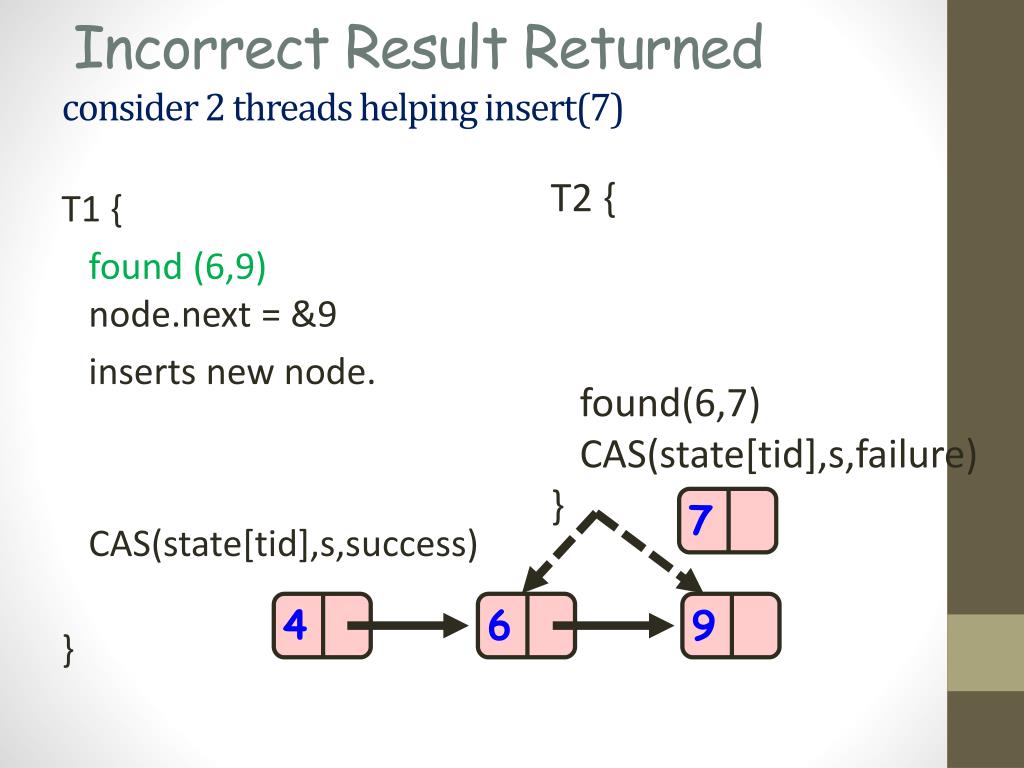 Incorrect Result Returned

consider 2 threads helping insert(7)

T1 {

found (6,9)
node.next = &9

inserts new node.

CAS(state[tid],s,success)

}

T2 {

found(6,7)
CAS(state[tid],s,failure)

}

7

4

6

9